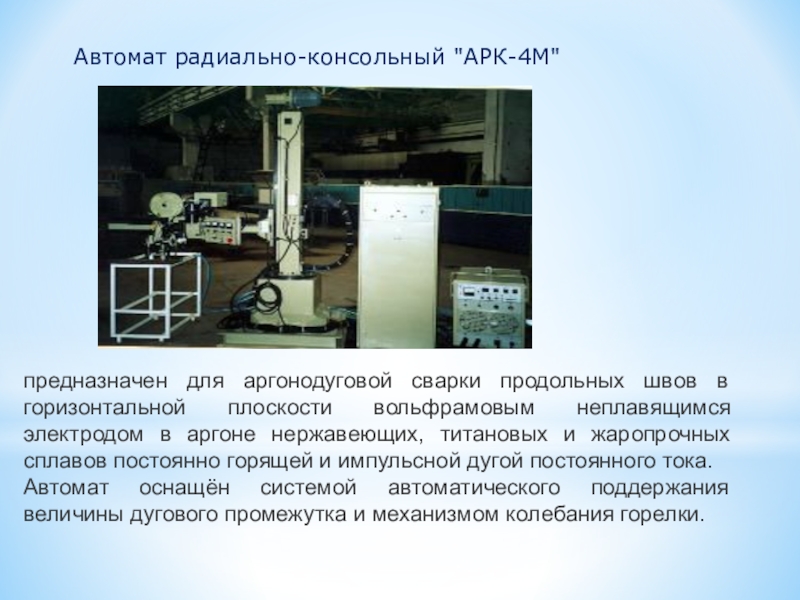 Автомат радиально-консольный "АРК-4М"

предназначен для аргонодуговой сварки продольных швов в горизонтальной плоскости вольфрамовым неплавящимся электродом в аргоне нержавеющих, титановых и жаропрочных сплавов постоянно горящей и импульсной дугой постоянного тока.
Автомат оснащён системой автоматического поддержания величины дугового промежутка и механизмом колебания горелки.